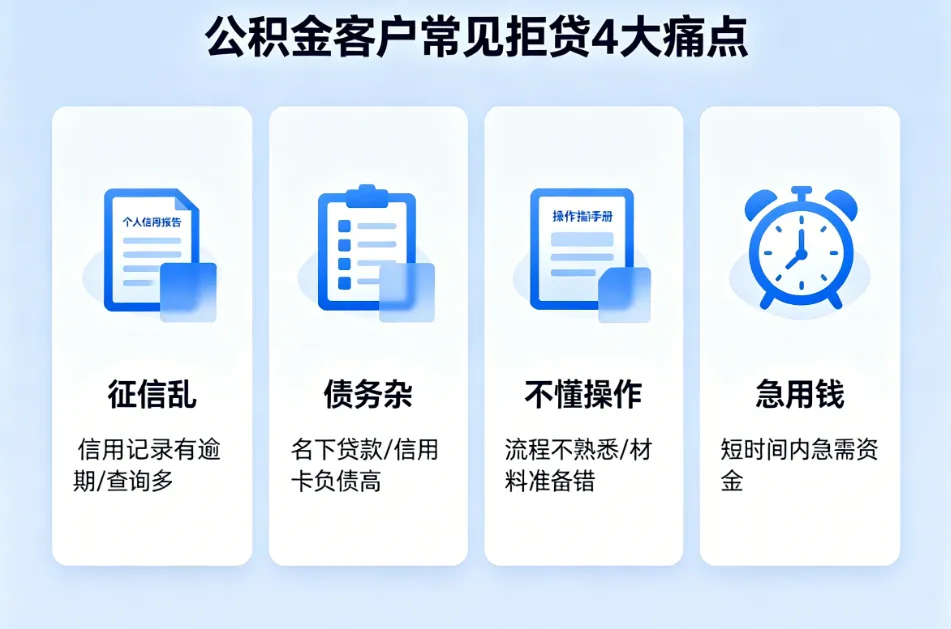 公积金客户常见拒贷4大痛点

个人信用报告

征信乱

信用记录有逾期/查询多

债务杂

名下贷款/信用卡负债高

操作指手册

不懂操作

流程不熟悉/材料准备错

急用钱

短时间内急需资金